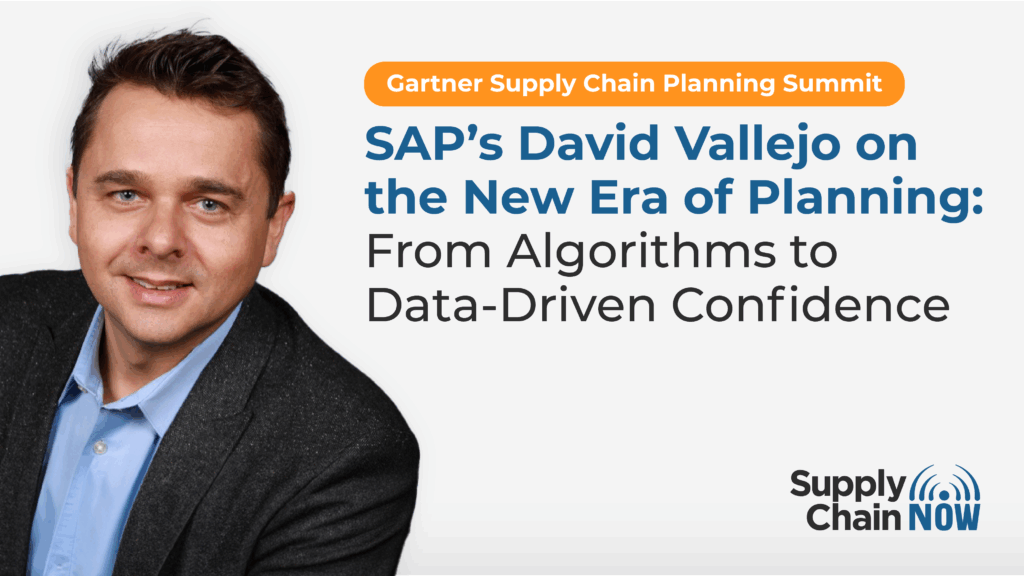 Gartner Supply Chain Planning Summit

SAP's David Vallejo on the New Era of Planning: From Algorithms to Data-Driven Confidence

Supply Chain NOW